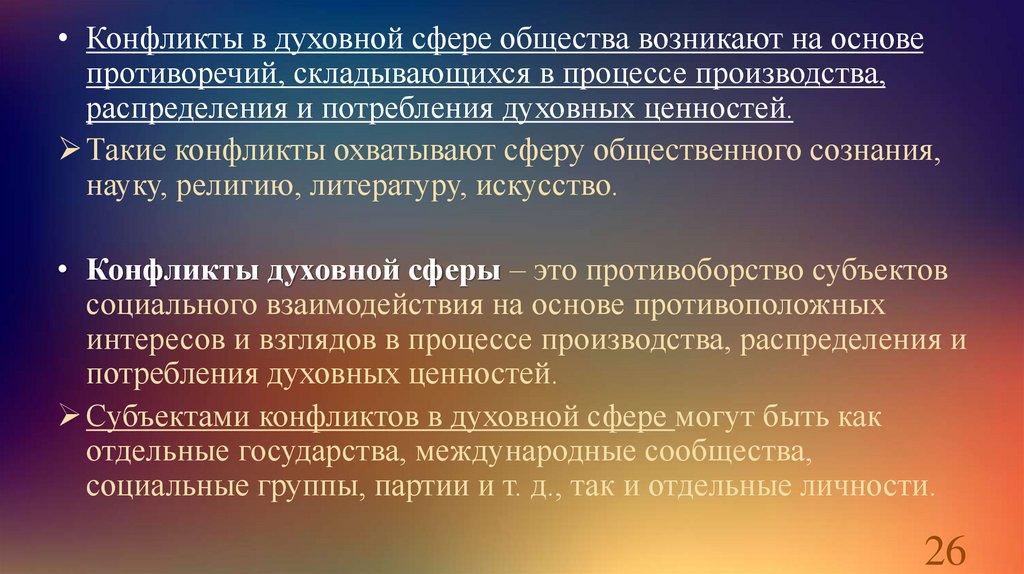 • Конфликты в духовной сфере общества возникают на основе противоречий, складывающихся в процессе производства, распределения и потребления духовных ценностей.

➢ Такие конфликты охватывают сферу общественного сознания, науку, религию, литературу, искусство.

• Конфликты духовной сферы – это противоборство субъектов социального взаимодействия на основе противоположных интересов и взглядов в процессе производства, распределения и потребления духовных ценностей.

➢ Субъектами конфликтов в духовной сфере могут быть как отдельные государства, международные сообщества, социальные группы, партии и т. д., так и отдельные личности.

26